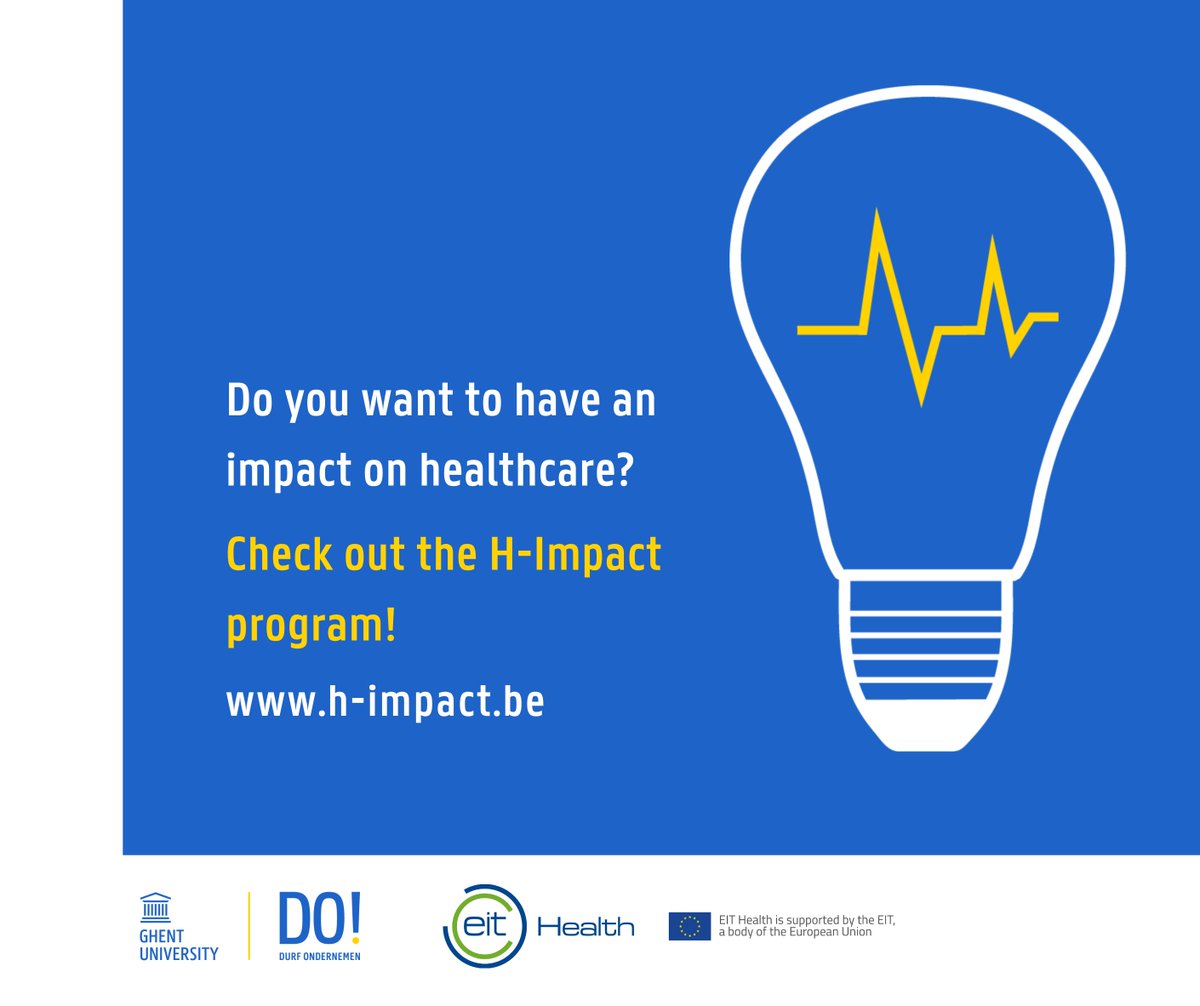 Do you want to have an impact on healthcare?

Check out the H-Impact program!

www.h-impact.be

GHENT
UNIVERSITY

DO!
DURF ONDERNEMEN

eit Health

EIT Health is supported by the EIT, a body of the European Union